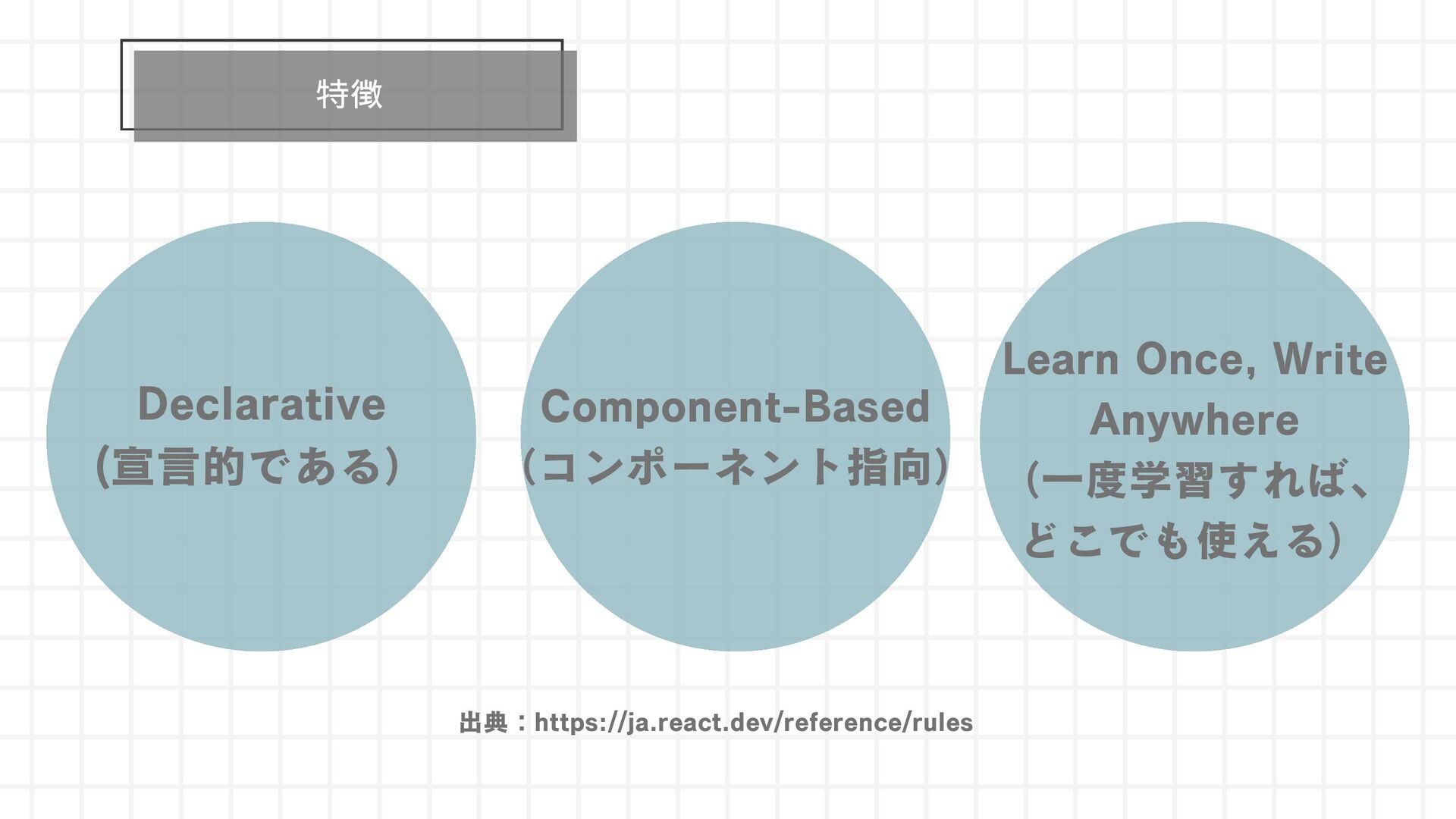 特徴

Declarative
(宣言的である)

Component-Based
(コンポーネント指向)

Learn Once, Write Anywhere
(一度学習すれば、どこでも使える)

出典：https://ja.react.dev/reference/rules